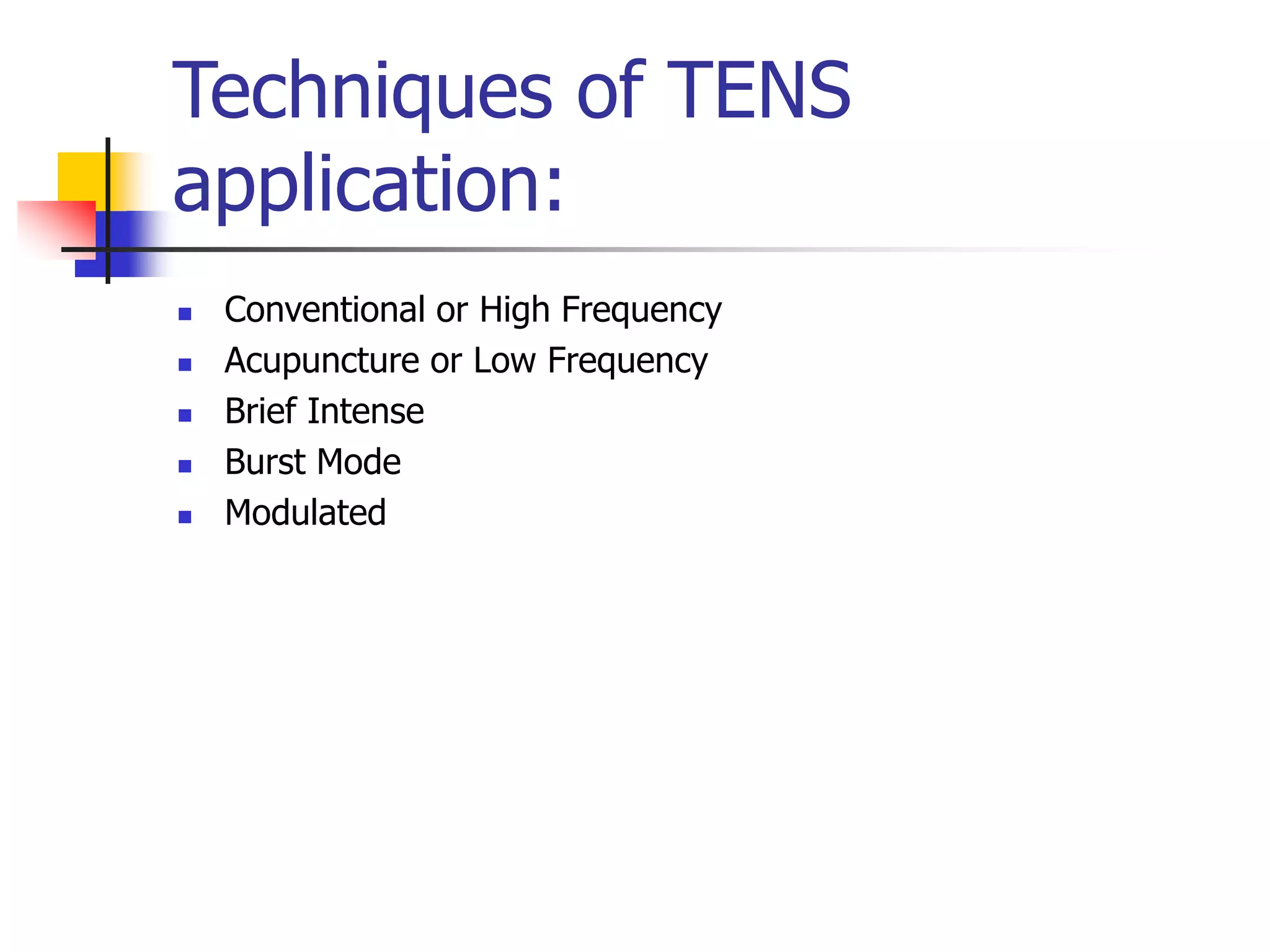 Techniques of TENS application:

- Conventional or High Frequency
- Acupuncture or Low Frequency
- Brief Intense
- Burst Mode
- Modulated